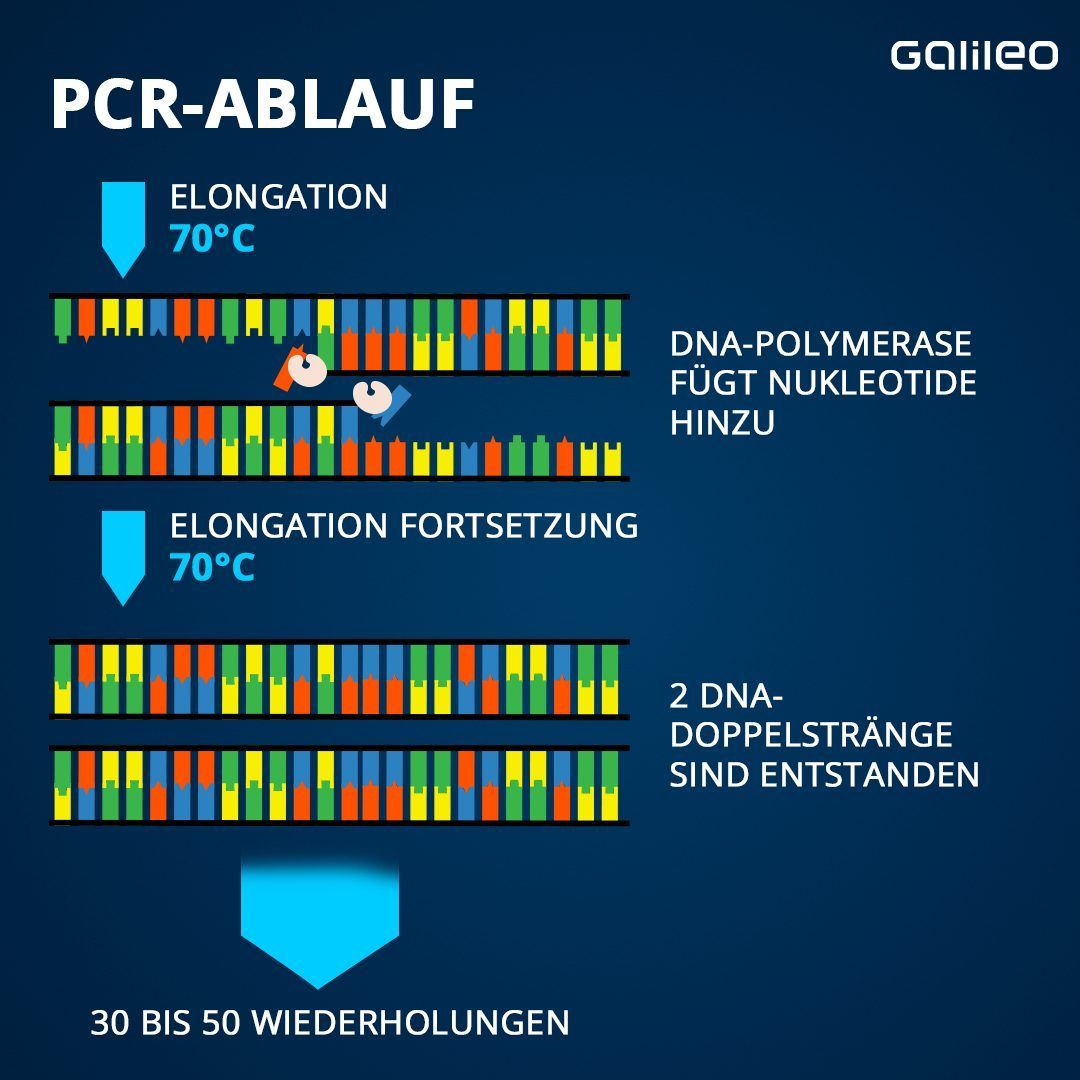 Galileo

PCR-ABLAUF

ELONGATION
70°C

DNA-POLYMERASE FÜGT NUKLEOTIDE HINZU

ELONGATION FORTSETZUNG
70°C

2 DNA-DOPPELSTRÄNGE SIND ENTSTANDEN

30 BIS 50 WIEDERHOLUNGEN